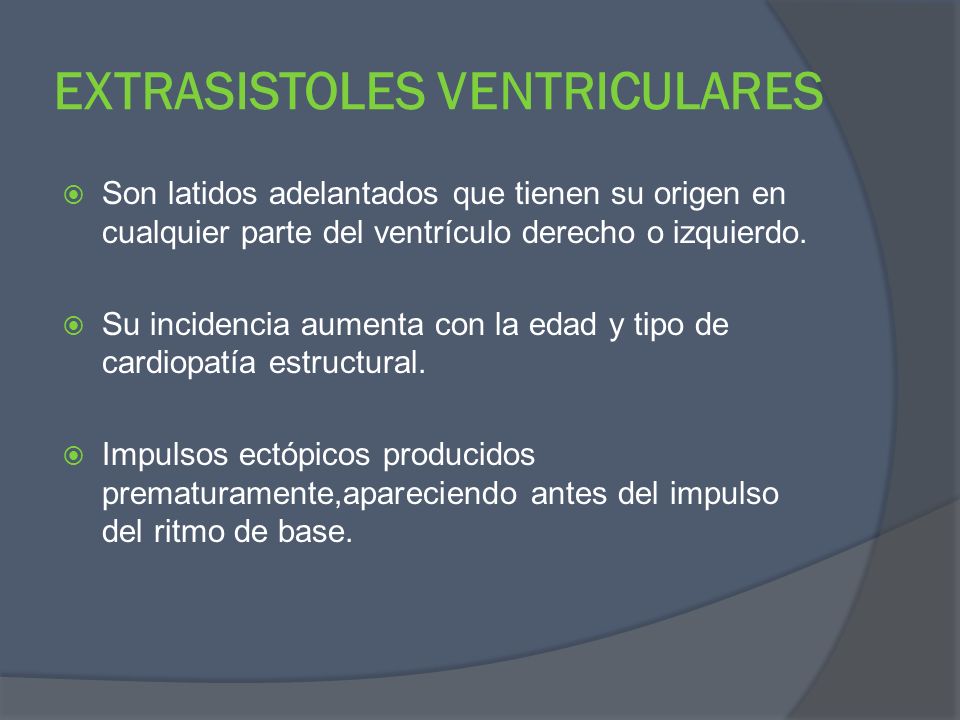 EXTRASISTOLES VENTRICULARES

Son latidos adelantados que tienen su origen en cualquier parte del ventrículo derecho o izquierdo.

Su incidencia aumenta con la edad y tipo de cardiopatía estructural.

Impulsos ectópicos producidos prematuramente,apareciendo antes del impulso del ritmo de base.